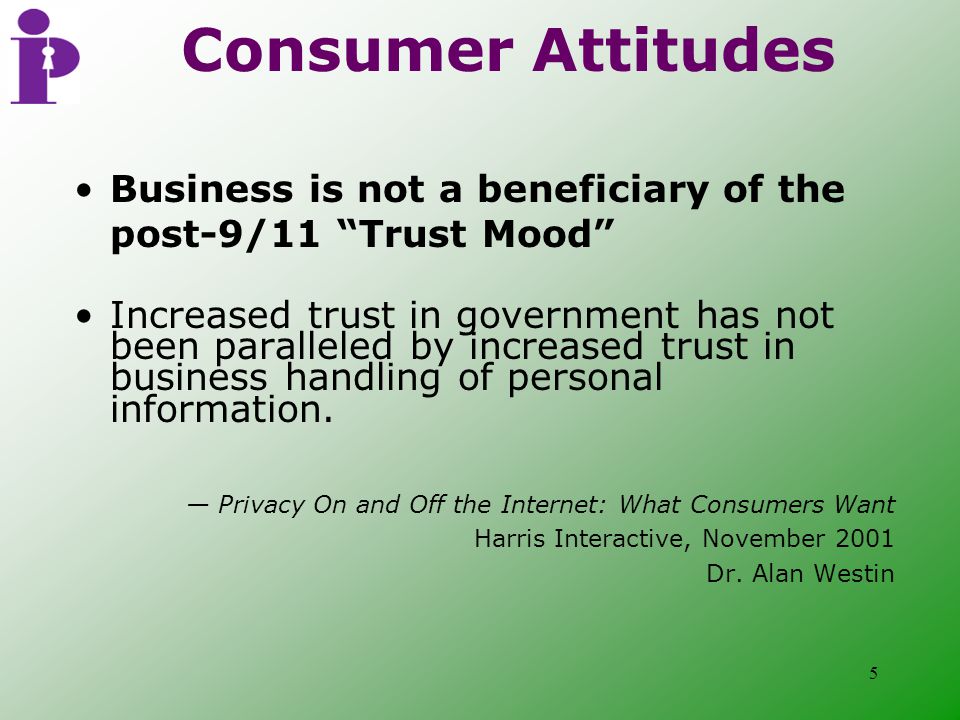 Consumer Attitudes

• Business is not a beneficiary of the post-9/11 “Trust Mood”

• Increased trust in government has not been paralleled by increased trust in business handling of personal information.

— Privacy On and Off the Internet: What Consumers Want
Harris Interactive, November 2001
Dr. Alan Westin

5